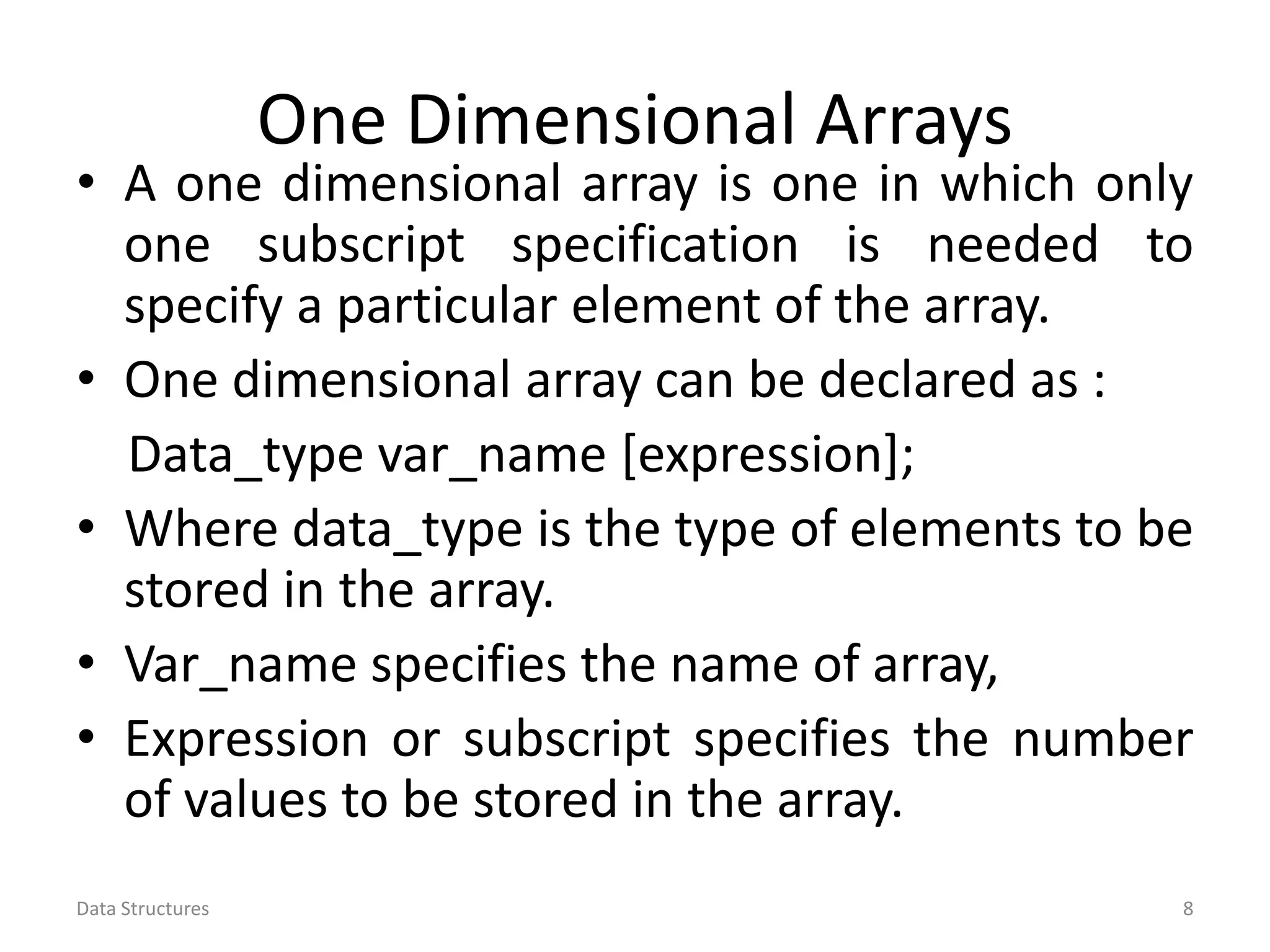 One Dimensional Arrays

• A one dimensional array is one in which only one subscript specification is needed to specify a particular element of the array.

• One dimensional array can be declared as :

Data_type var_name [expression];

• Where data_type is the type of elements to be stored in the array.

• Var_name specifies the name of array,

• Expression or subscript specifies the number of values to be stored in the array.

Data Structures

8